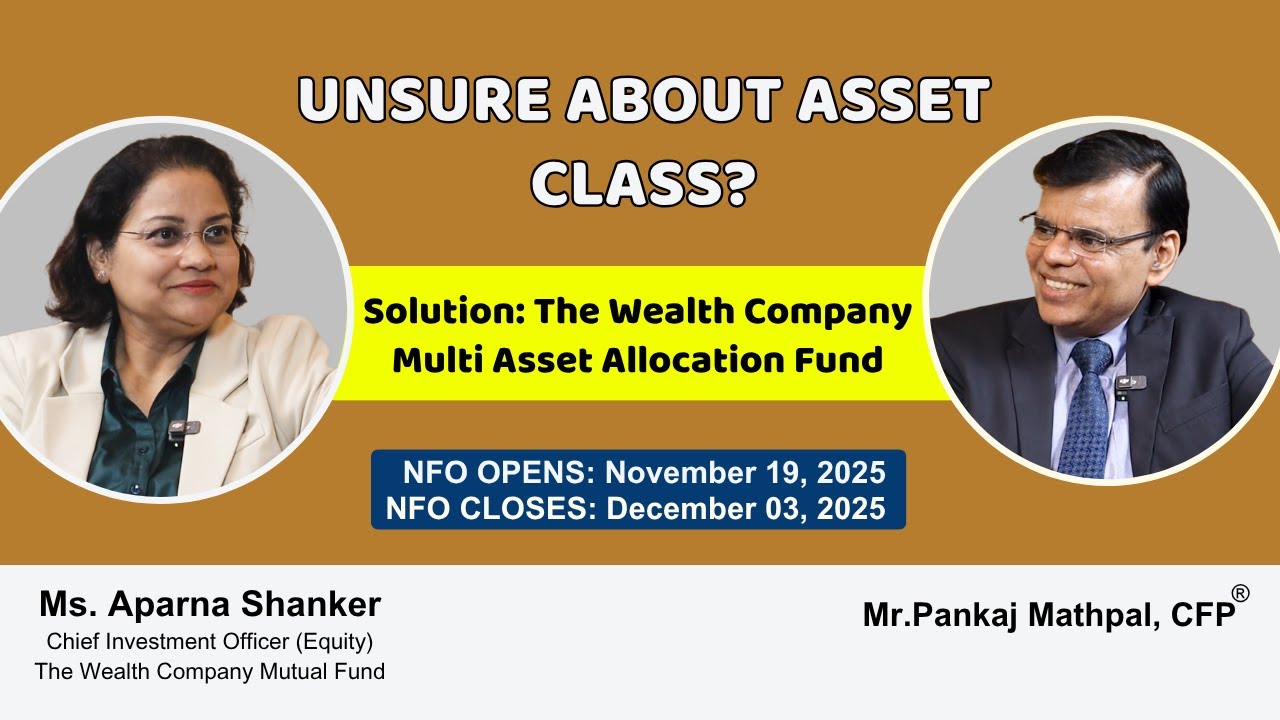 UNSURE ABOUT ASSET CLASS?

Solution: The Wealth Company Multi Asset Allocation Fund

NFO OPENS: November 19, 2025
NFO CLOSES: December 03, 2025

Ms. Aparna Shanker
Chief Investment Officer (Equity)
The Wealth Company Mutual Fund

Mr.Pankaj Mathpal, CFP®